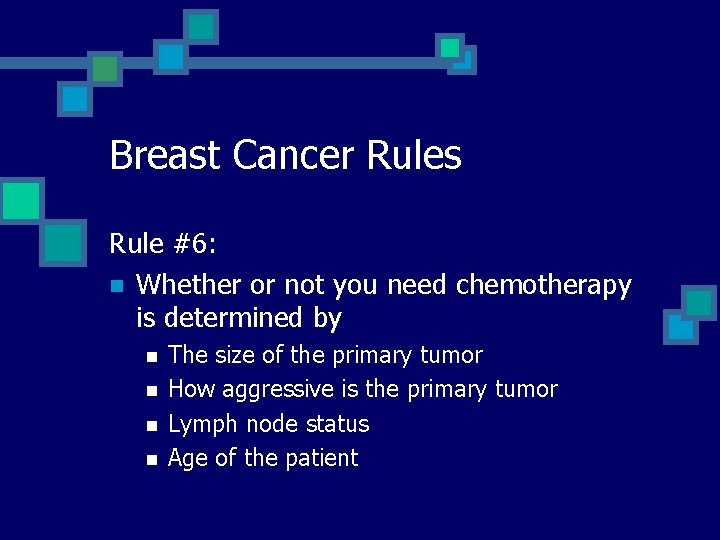 Breast Cancer Rules

Rule #6:

- Whether or not you need chemotherapy is determined by
  - The size of the primary tumor
  - How aggressive is the primary tumor
  - Lymph node status
  - Age of the patient